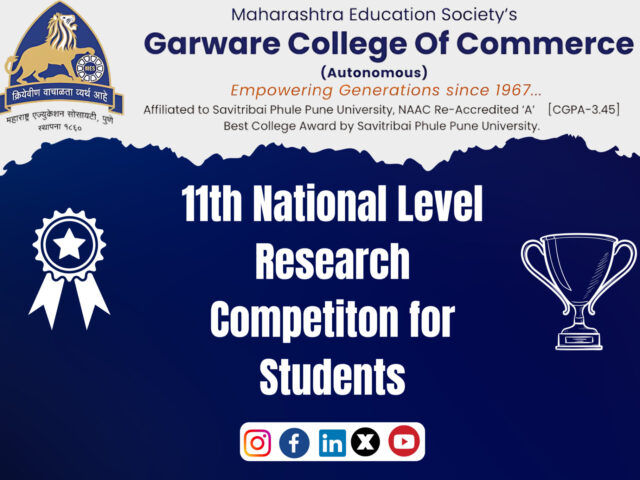 MES
क्रियेवीण वाचाळता व्यर्थ आहे
महाराष्ट्र एज्युकेशन सोसायटी, पुणे
स्थापना १८६०

Maharashtra Education Society's
Garware College Of Commerce
(Autonomous)
Empowering Generations since 1967...
Affiliated to Savitribai Phule Pune University, NAAC Re-Accredited 'A' [CGPA-3.45]
Best College Award by Savitribai Phule Pune University.

11th National Level Research Competiton for Students

in